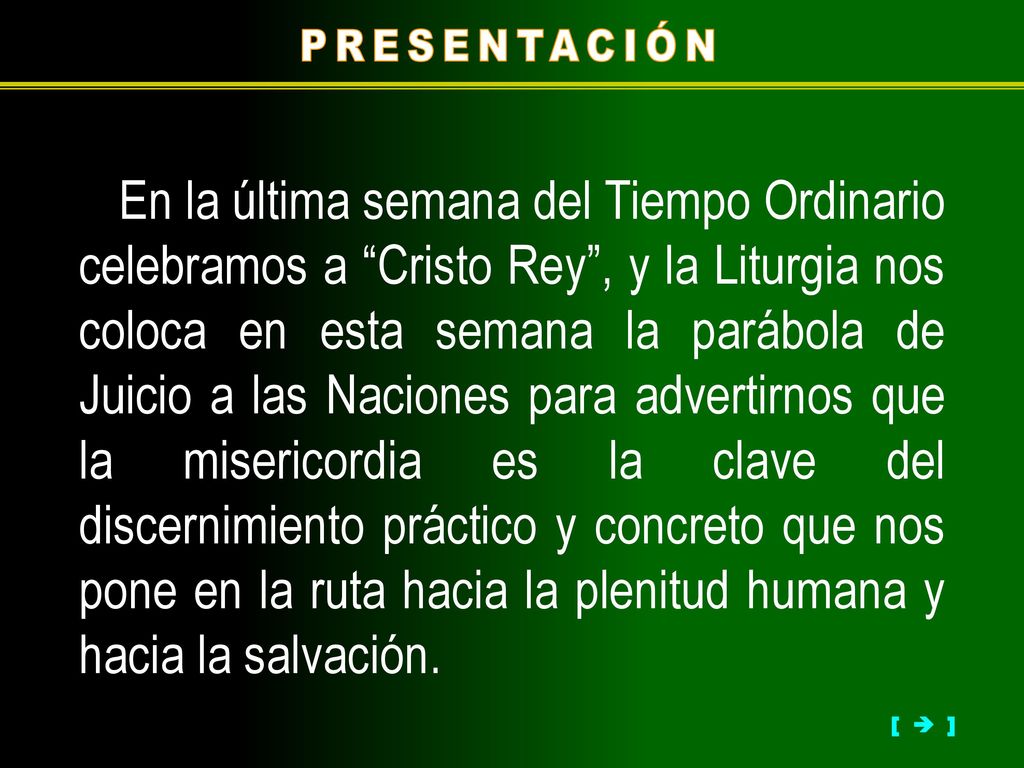 PRESENTACIÓN

En la última semana del Tiempo Ordinario celebramos a “Cristo Rey”, y la Liturgia nos coloca en esta semana la parábola de Juicio a las Naciones para advertirnos que la misericordia es la clave del discernimiento práctico y concreto que nos pone en la ruta hacia la plenitud humana y hacia la salvación.

[ ➔ ]